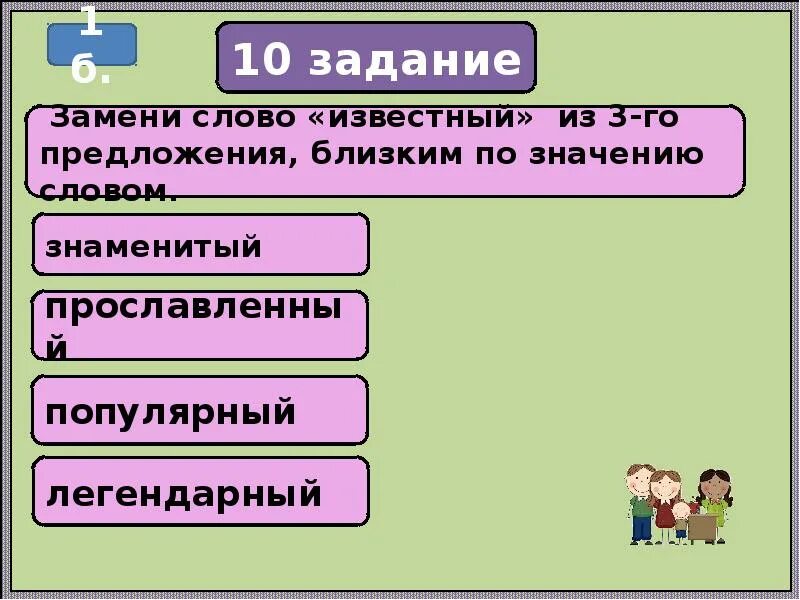 1 б.

10 задание

Замени слово «известный» из 3-го предложения, близким по значению словом.

знаменитый

прославленный

популярный

легендарный